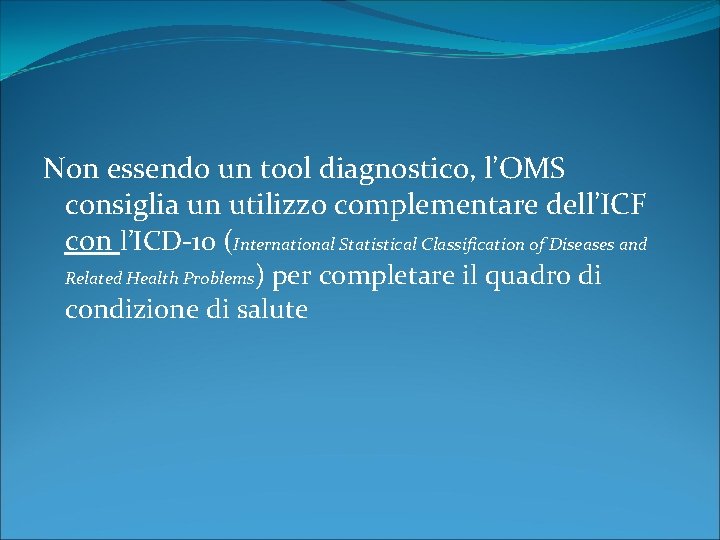 Non essendo un tool diagnostico, l’OMS consiglia un utilizzo complementare dell’ICF con l’ICD-10 (International Statistical Classification of Diseases and Related Health Problems) per completare il quadro di condizione di salute